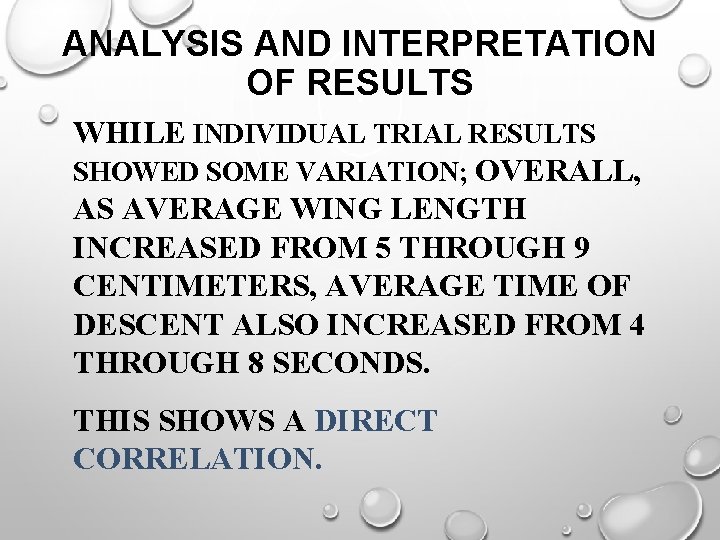 ANALYSIS AND INTERPRETATION OF RESULTS

WHILE INDIVIDUAL TRIAL RESULTS SHOWED SOME VARIATION; OVERALL, AS AVERAGE WING LENGTH INCREASED FROM 5 THROUGH 9 CENTIMETERS, AVERAGE TIME OF DESCENT ALSO INCREASED FROM 4 THROUGH 8 SECONDS.

THIS SHOWS A DIRECT CORRELATION.